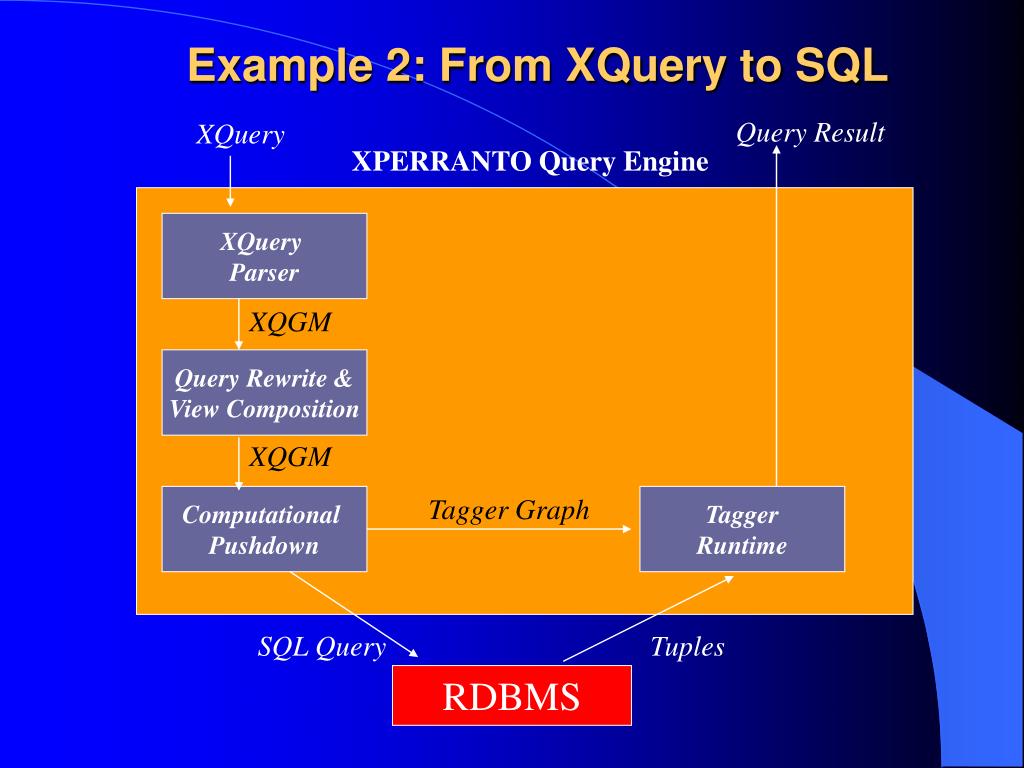 Example 2: From XQuery to SQL

XQuery

Query Result

XPERRANTO Query Engine

XQuery Parser

XQGM

Query Rewrite & View Composition

XQGM

Computational Pushdown

Tagger Graph

Tagger Runtime

SQL Query

Tuples

RDBMS